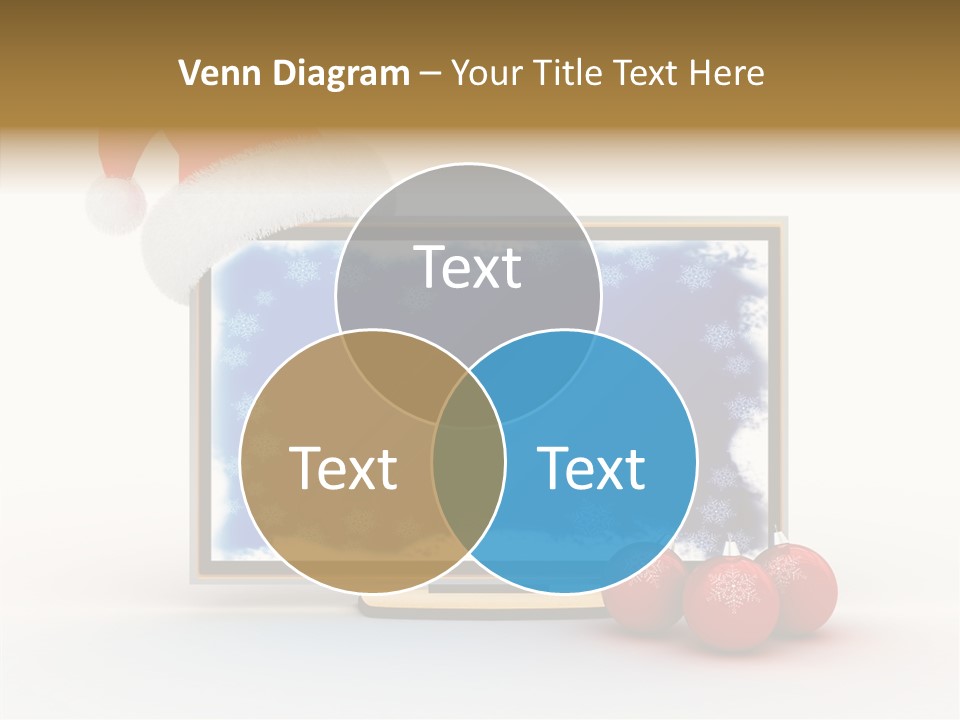 Venn Diagram – Your Title Text Here

Text

Text

Text